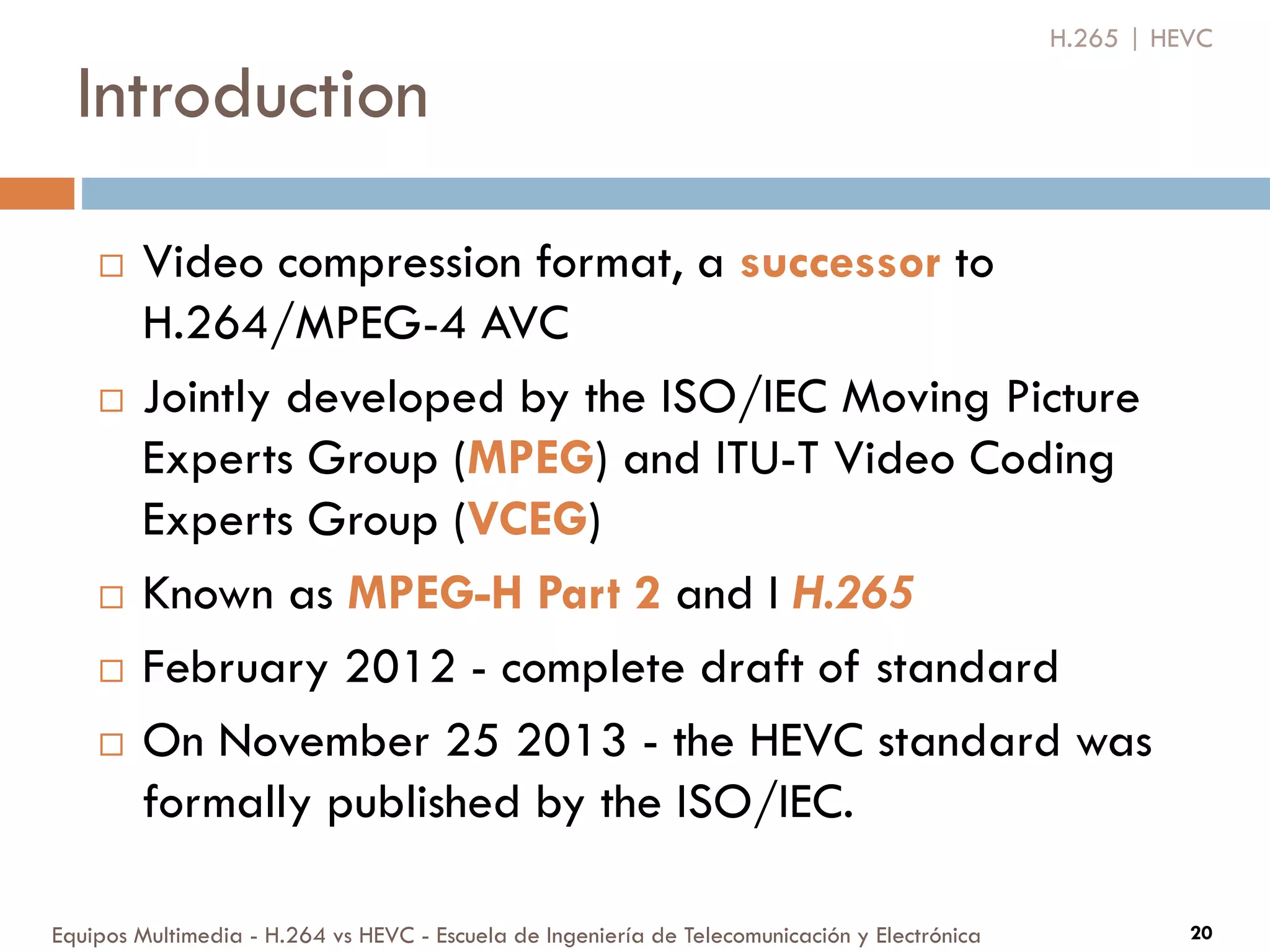 H.265 | HEVC

Introduction

□ Video compression format, a successor to H.264/MPEG-4 AVC

□ Jointly developed by the ISO/IEC Moving Picture Experts Group (MPEG) and ITU-T Video Coding Experts Group (VCEG)

□ Known as MPEG-H Part 2 and I H.265

□ February 2012 - complete draft of standard

□ On November 25 2013 - the HEVC standard was formally published by the ISO/IEC.

Equipos Multimedia - H.264 vs HEVC - Escuela de Ingeniería de Telecomunicación y Electrónica

20